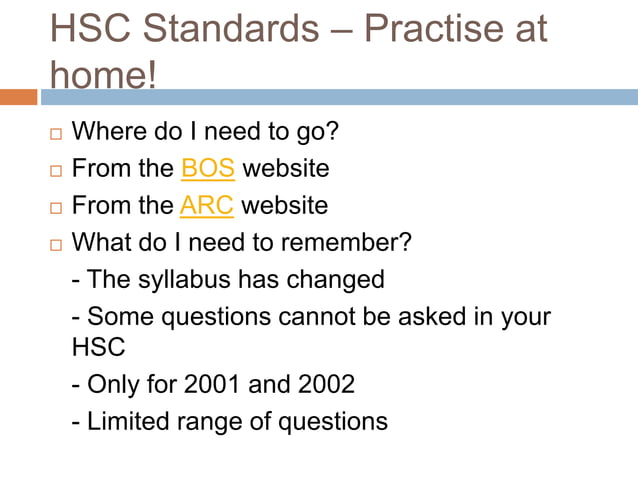 HSC Standards – Practise at home!

Where do I need to go?

From the BOS website

From the ARC website

What do I need to remember?

- The syllabus has changed

- Some questions cannot be asked in your HSC

- Only for 2001 and 2002

- Limited range of questions